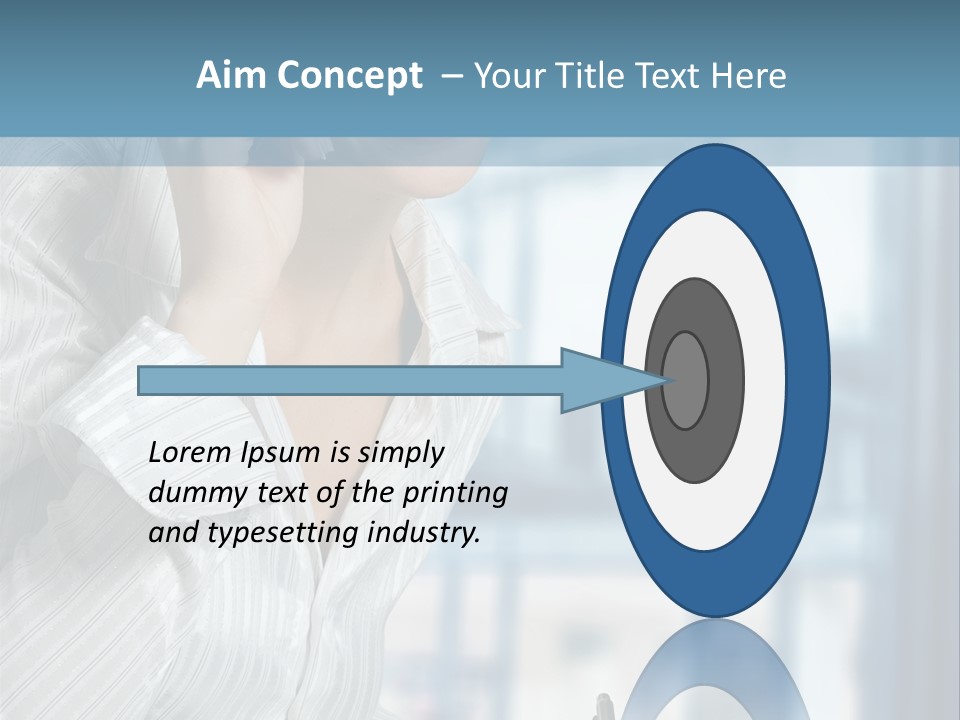 Aim Concept – Your Title Text Here

Lorem Ipsum is simply dummy text of the printing and typesetting industry.